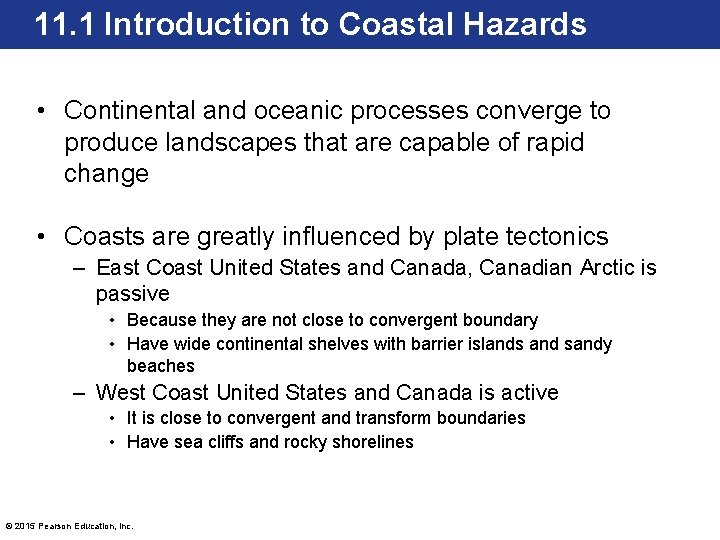 11.1 Introduction to Coastal Hazards

• Continental and oceanic processes converge to produce landscapes that are capable of rapid change

• Coasts are greatly influenced by plate tectonics
– East Coast United States and Canada, Canadian Arctic is passive
• Because they are not close to convergent boundary
• Have wide continental shelves with barrier islands and sandy beaches
– West Coast United States and Canada is active
• It is close to convergent and transform boundaries
• Have sea cliffs and rocky shorelines

© 2015 Pearson Education, Inc.